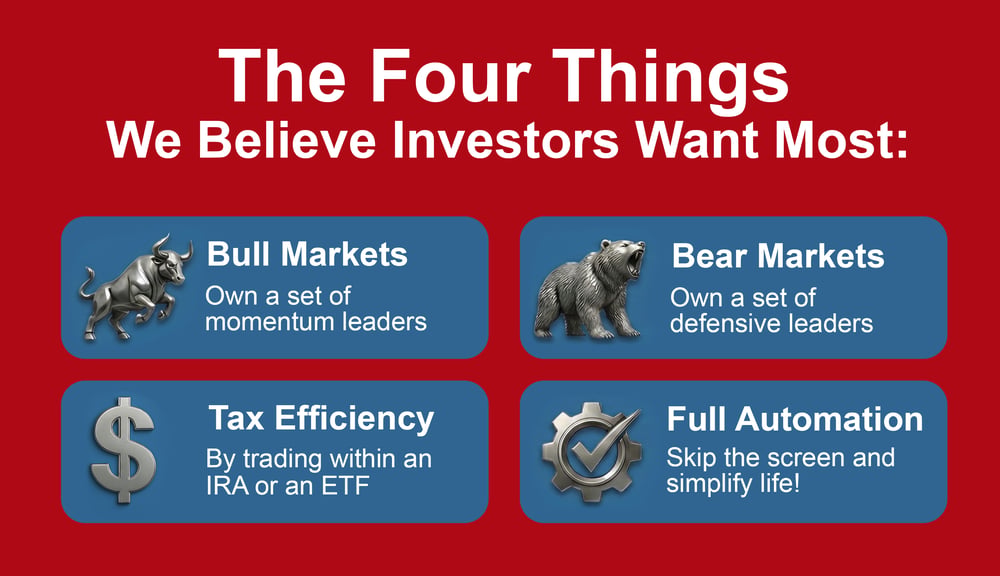 The Four Things
We Believe Investors Want Most:

Bull Markets
Own a set of momentum leaders

Bear Markets
Own a set of defensive leaders

$

Tax Efficiency
By trading within an IRA or an ETF

Full Automation
Skip the screen and simplify life!